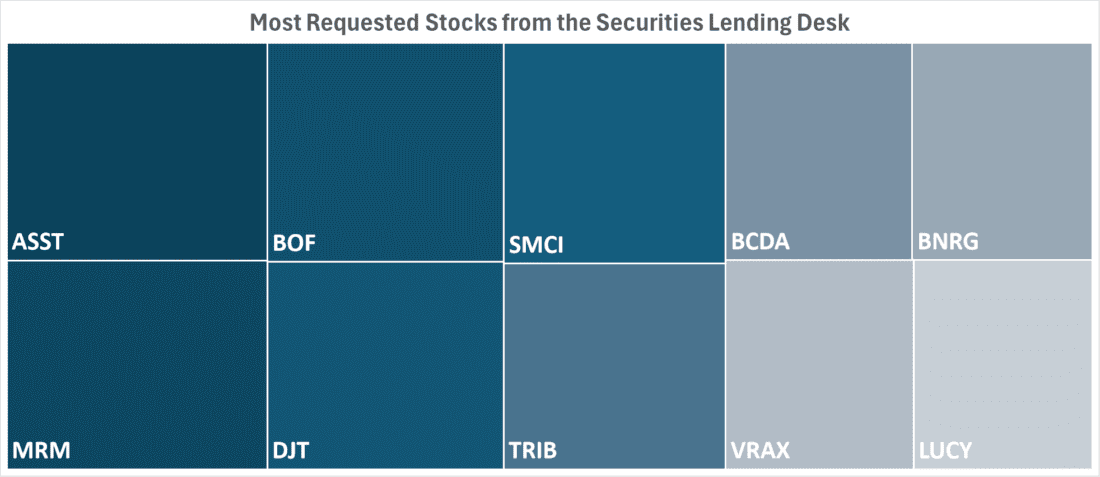 Most Requested Stocks from the Securities Lending Desk

ASST
BOF
SMCI
BCDA
BNRG
MRM
DJT
TRIB
VRAX
LUCY